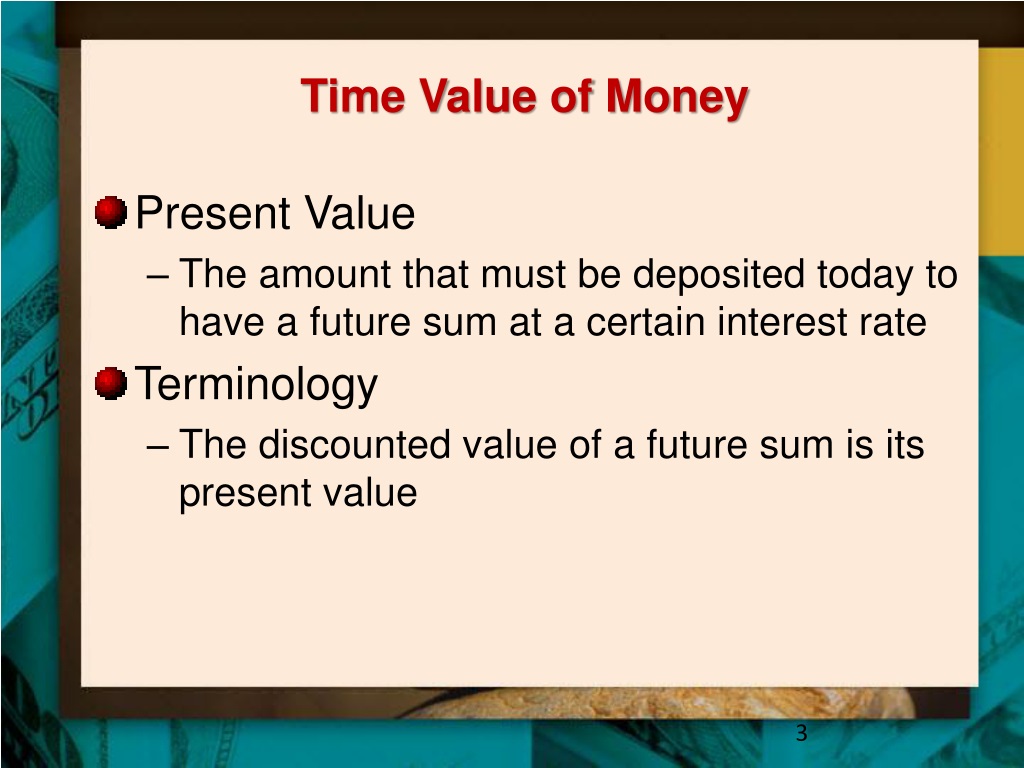 Time Value of Money

Present Value

– The amount that must be deposited today to have a future sum at a certain interest rate

Terminology

– The discounted value of a future sum is its present value

3